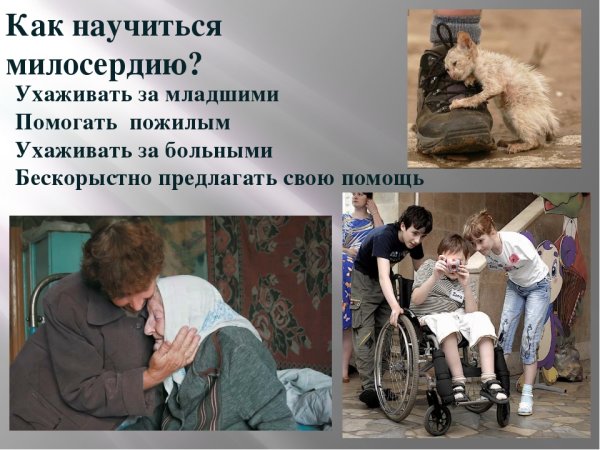 Как научиться милосердию?

Ухаживать за младшими
Помогать пожилым
Ухаживать за больными
Бескорыстно предлагать свою помощь